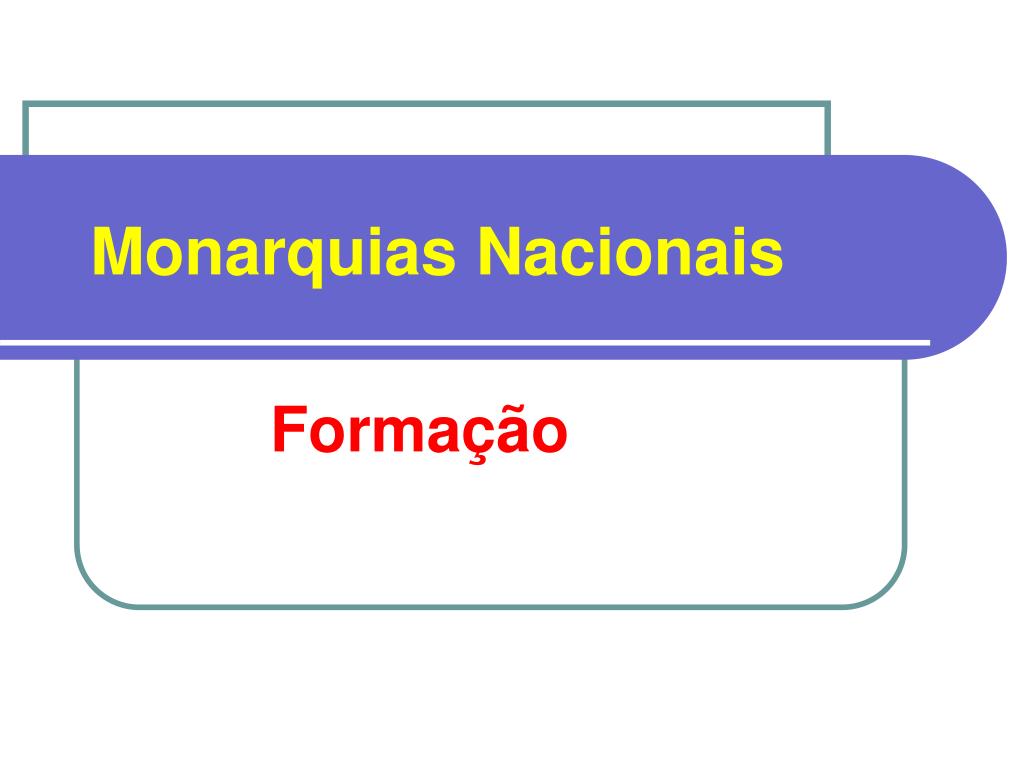 Monarquias Nacionais

Formação